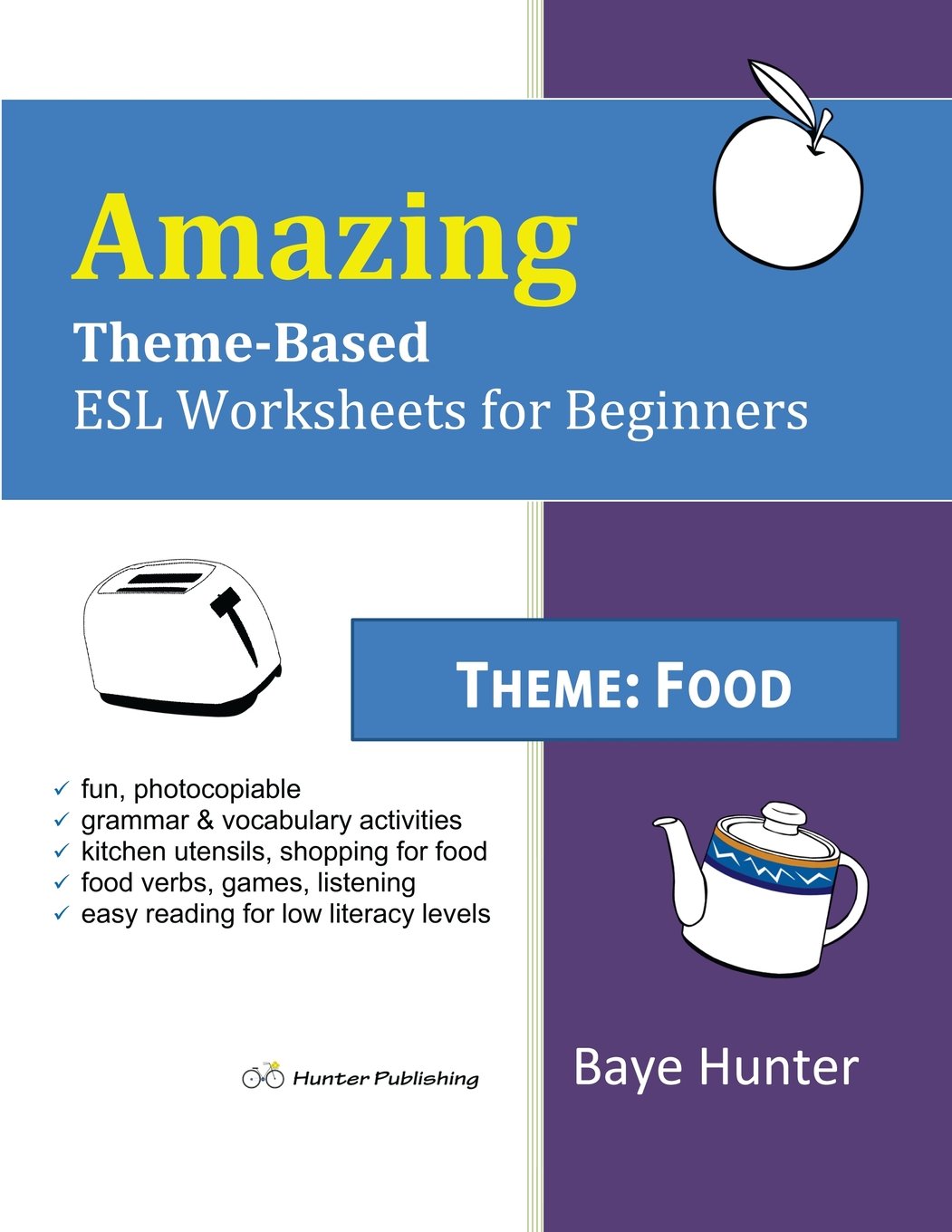 Amazing
Theme-Based
ESL Worksheets for Beginners

THEME: FOOD

✓ fun, photocopiable
✓ grammar & vocabulary activities
✓ kitchen utensils, shopping for food
✓ food verbs, games, listening
✓ easy reading for low literacy levels

Hunter Publishing

Baye Hunter